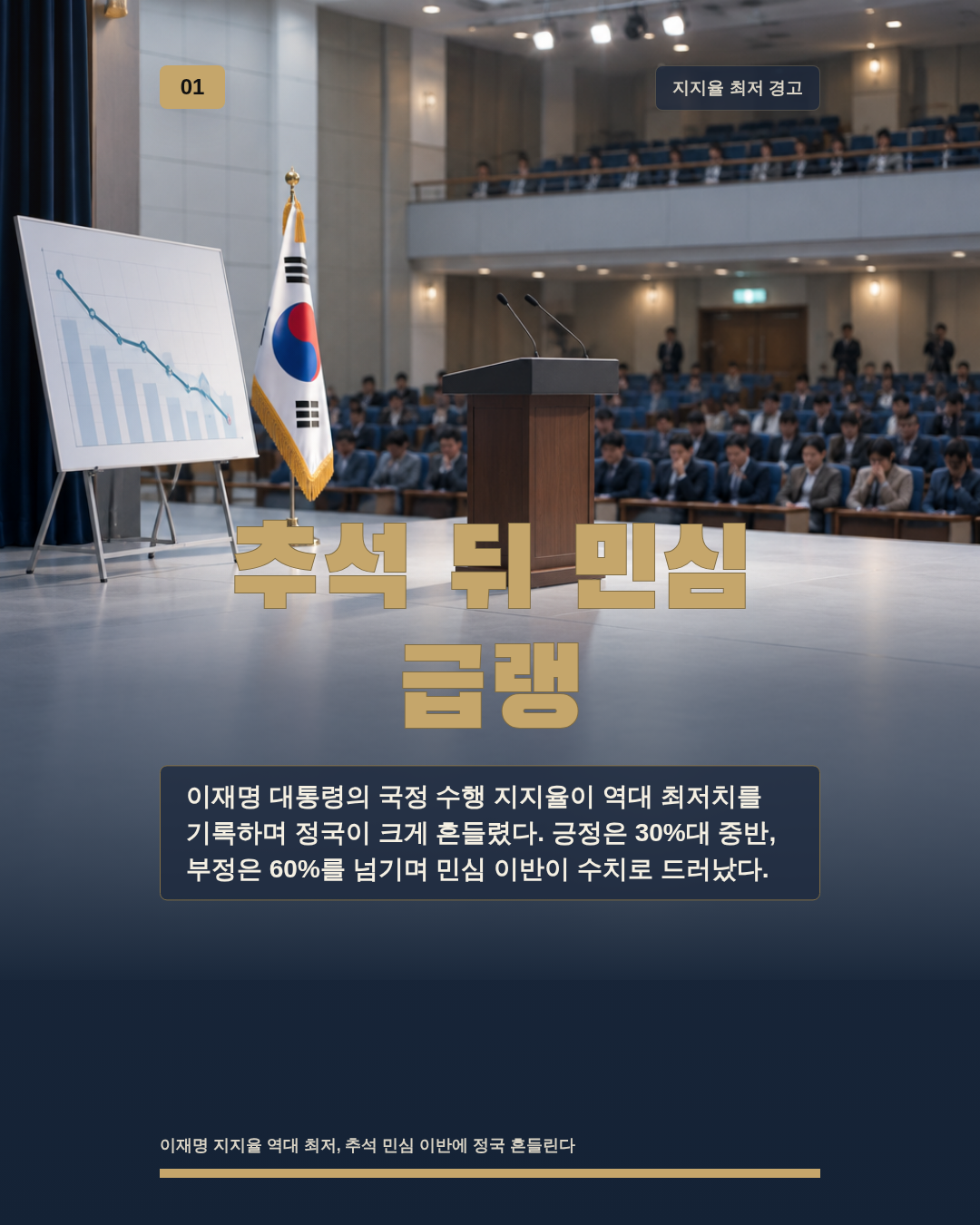 01

지지율 최저 경고

추석 뒤 민심 급랭

이재명 대통령의 국정 수행 지지율이 역대 최저치를 기록하며 정국이 크게 흔들렸다. 긍정은 30%대 중반, 부정은 60%를 넘기며 민심 이반이 수치로 드러났다.

이재명 지지율 역대 최저, 추석 민심 이반에 정국 흔들린다